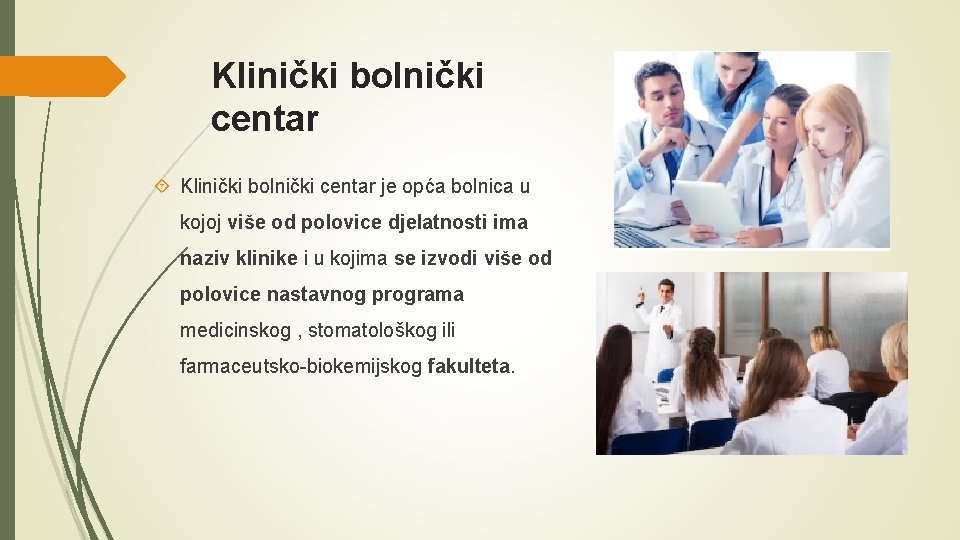 Klinički bolnički centar

Klinički bolnički centar je opća bolnica u kojoj više od polovice djelatnosti ima naziv klinike i u kojima se izvodi više od polovice nastavnog programa medicinskog , stomatološkog ili farmaceutsko-biokemijskog fakulteta.